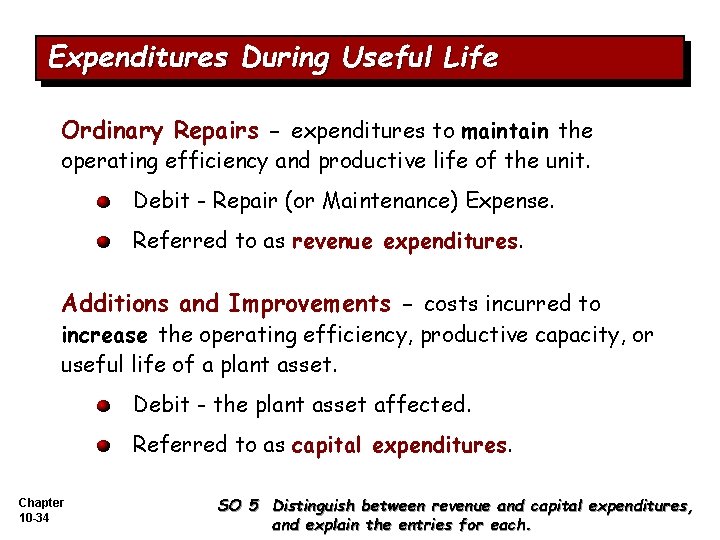 Expenditures During Useful Life

Ordinary Repairs - expenditures to maintain the operating efficiency and productive life of the unit.

Debit - Repair (or Maintenance) Expense.

Referred to as revenue expenditures.

Additions and Improvements - costs incurred to increase the operating efficiency, productive capacity, or useful life of a plant asset.

Debit - the plant asset affected.

Referred to as capital expenditures.

Chapter 10-34

SO 5 Distinguish between revenue and capital expenditures, and explain the entries for each.